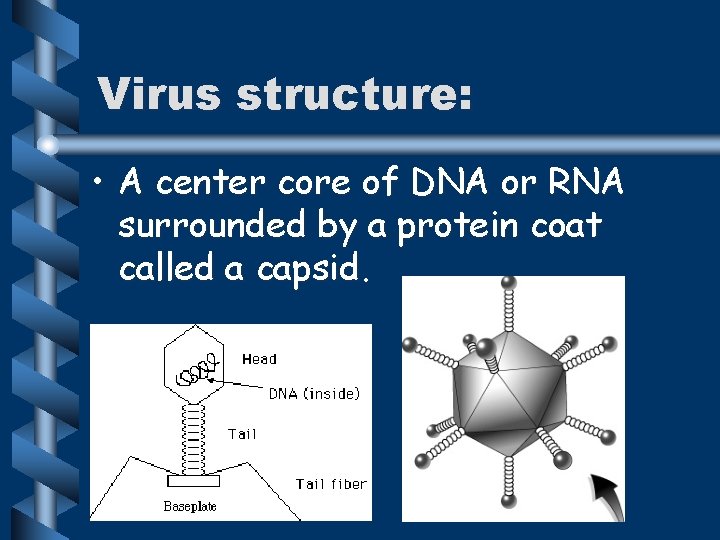 Virus structure:

• A center core of DNA or RNA surrounded by a protein coat called a capsid.

Head
DNA (inside)
Tail
Tail fiber
Baseplate